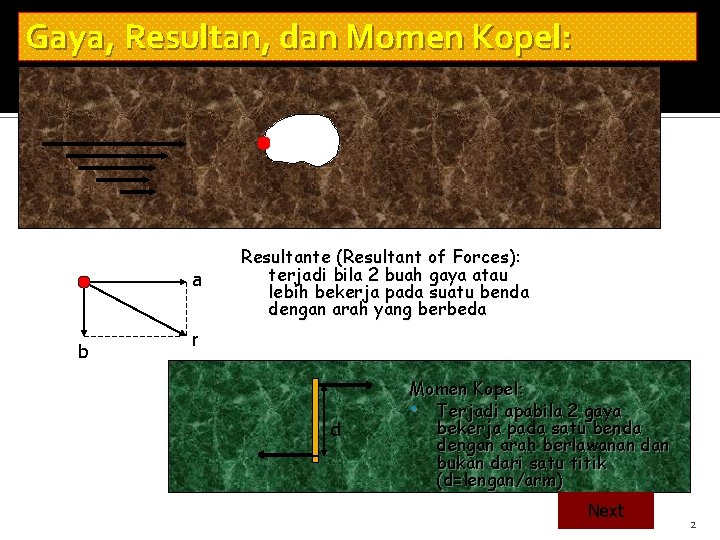 Gaya, Resultan, dan Momen Kopel:

a

b

r

Resultante (Resultant of Forces):
terjadi bila 2 buah gaya atau lebih bekerja pada suatu benda dengan arah yang berbeda

d

Momen Kopel:
• Terjadi apabila 2 gaya bekerja pada satu benda dengan arah berlawanan dan bukan dari satu titik (d=lengan/arm)

Next

2